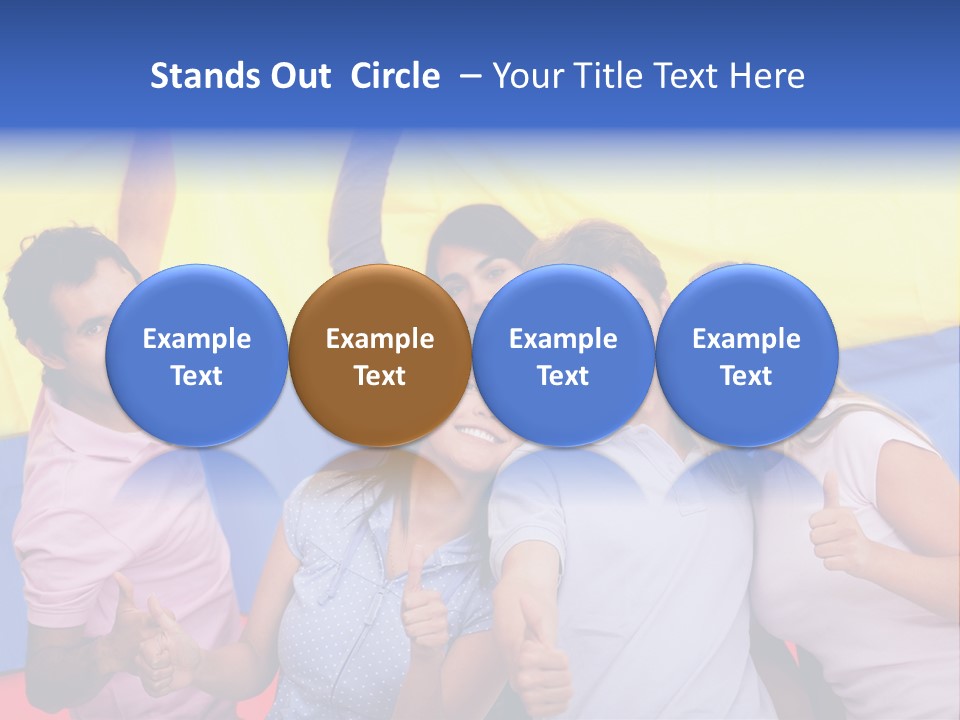 Stands Out Circle – Your Title Text Here

Example Text

Example Text

Example Text

Example Text